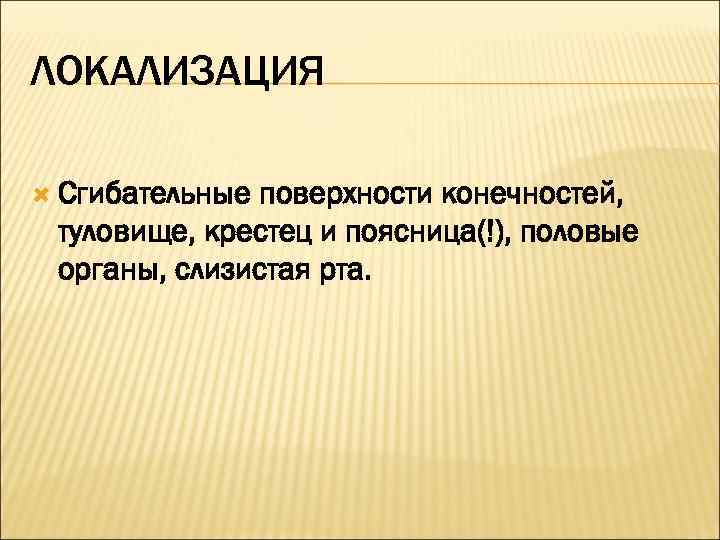 ЛОКАЛИЗАЦИЯ

Сгибательные поверхности конечностей, туловище, крестец и поясница(!), половые органы, слизистая рта.